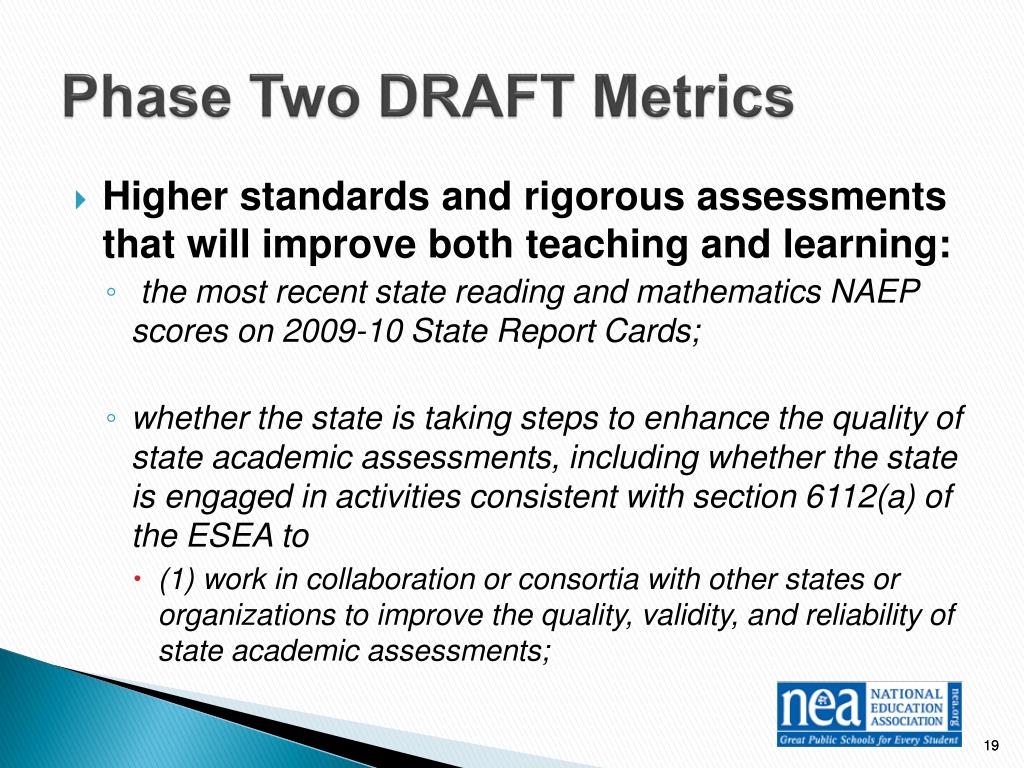 Phase Two DRAFT Metrics

Higher standards and rigorous assessments that will improve both teaching and learning:

the most recent state reading and mathematics NAEP scores on 2009-10 State Report Cards;

whether the state is taking steps to enhance the quality of state academic assessments, including whether the state is engaged in activities consistent with section 6112(a) of the ESEA to

(1) work in collaboration or consortia with other states or organizations to improve the quality, validity, and reliability of state academic assessments;

nea NATIONAL EDUCATION ASSOCIATION nea.org
Great Public Schools for Every Student

19